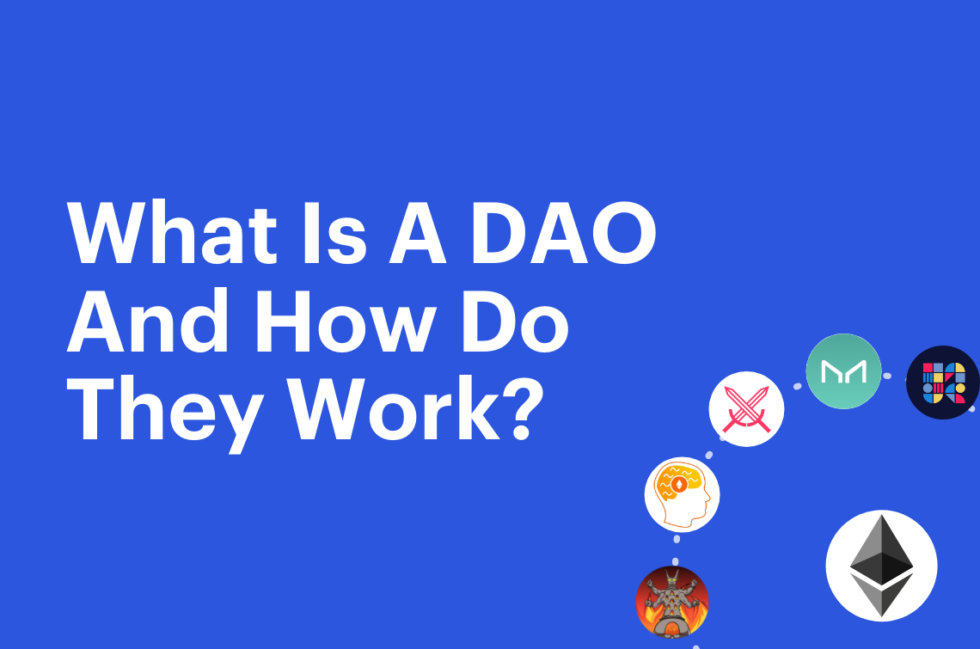 What Is A DAO And How Do They Work?